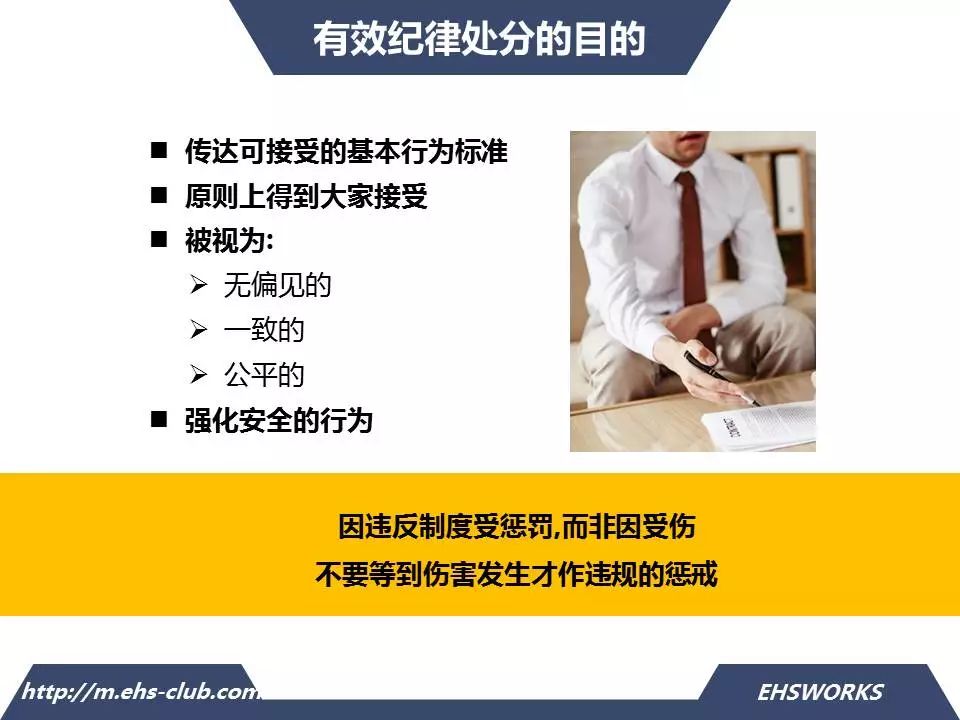 有效纪律处分的目的

■ 传达可接受的基本行为标准
■ 原则上得到大家接受
■ 被视为:
➢ 无偏见的
➢ 一致的
➢ 公平的
■ 强化安全的行为

因违反制度受惩罚,而非因受伤
不要等到伤害发生才作违规的惩戒

http://m.ehs-club.com
EHSWORKS